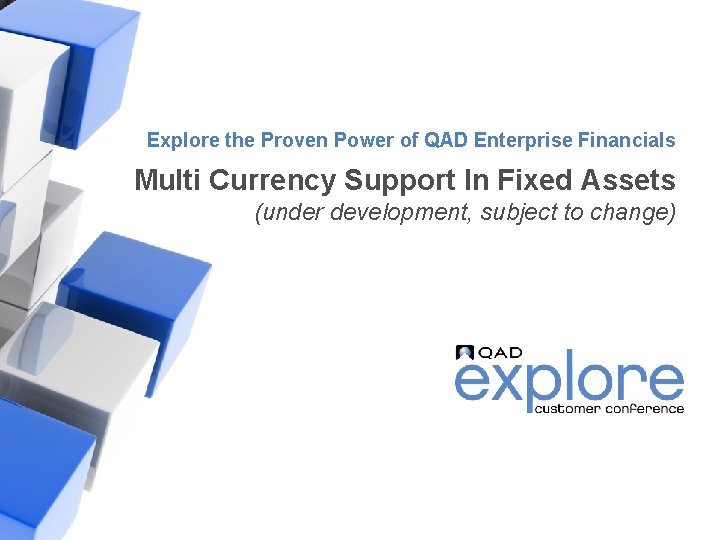 Explore the Proven Power of QAD Enterprise Financials

Multi Currency Support In Fixed Assets
(under development, subject to change)

QAD
explore
customer conference